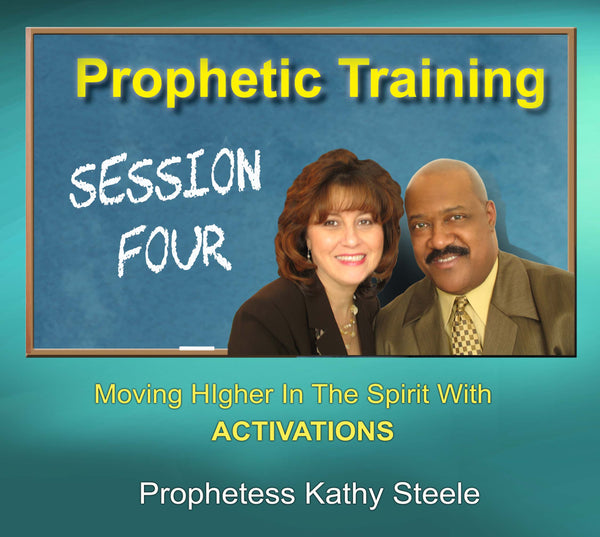 Prophetic Training

SESSION FOUR

Moving HIgher In The Spirit With
ACTIVATIONS

Prophetess Kathy Steele